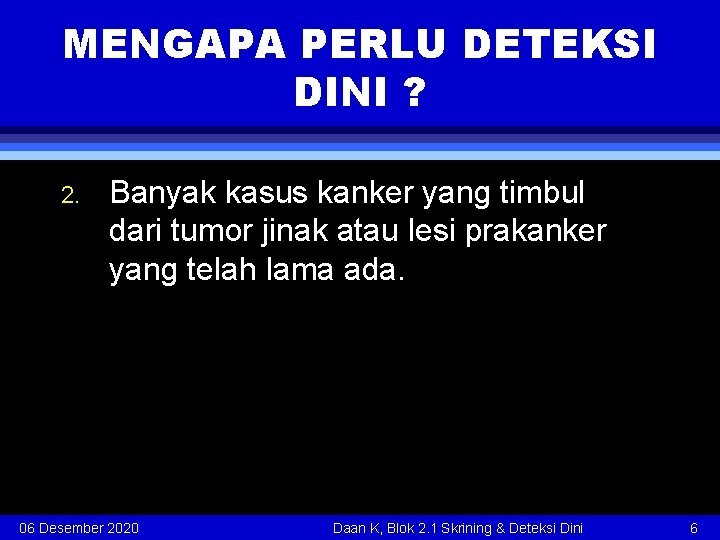 MENGAPA PERLU DETEKSI DINI ?

2. Banyak kasus kanker yang timbul dari tumor jinak atau lesi prakanker yang telah lama ada.

06 Desember 2020

Daan K, Blok 2.1 Skrining & Deteksi Dini

6